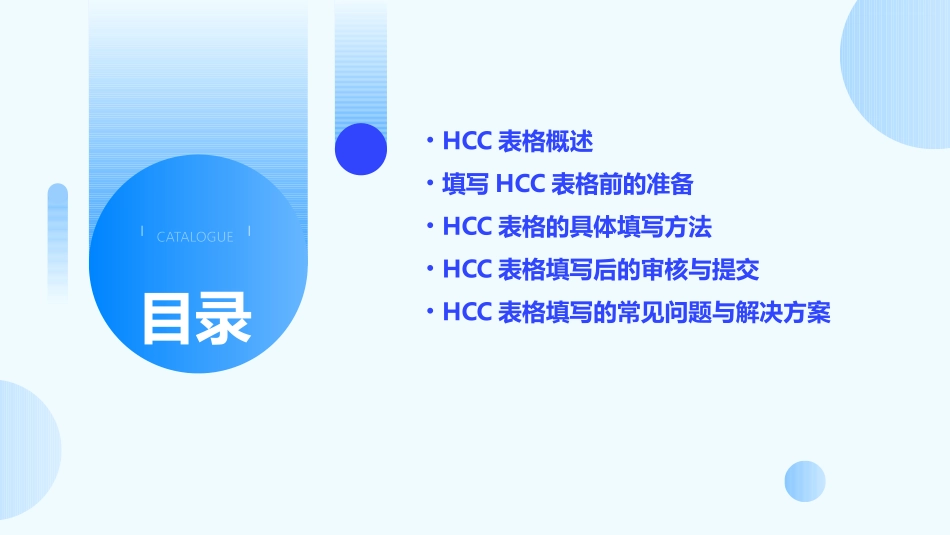 CATALOGUE

目录

• HCC 表格概述
• 填写 HCC 表格前的准备
• HCC 表格的具体填写方法
• HCC 表格填写后的审核与提交
• HCC 表格填写的常见问题与解决方案